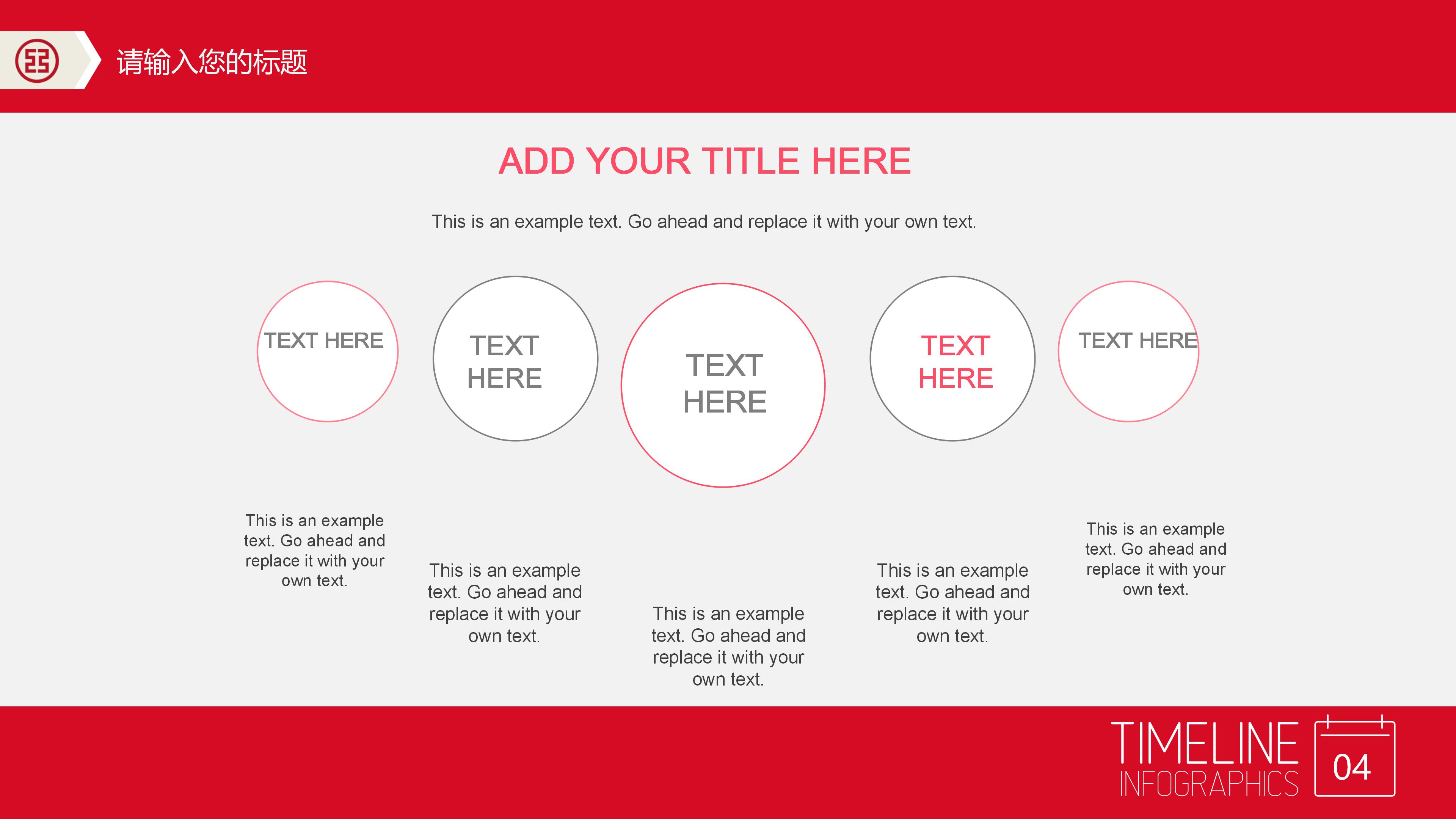 请输入您的标题

ADD YOUR TITLE HERE

This is an example text. Go ahead and replace it with your own text.

TEXT HERE

TEXT HERE

TEXT HERE

TEXT HERE

TEXT HERE

This is an example text. Go ahead and replace it with your own text.

This is an example text. Go ahead and replace it with your own text.

This is an example text. Go ahead and replace it with your own text.

This is an example text. Go ahead and replace it with your own text.

This is an example text. Go ahead and replace it with your own text.

TIMELINE
INFOGRAPHICS
04